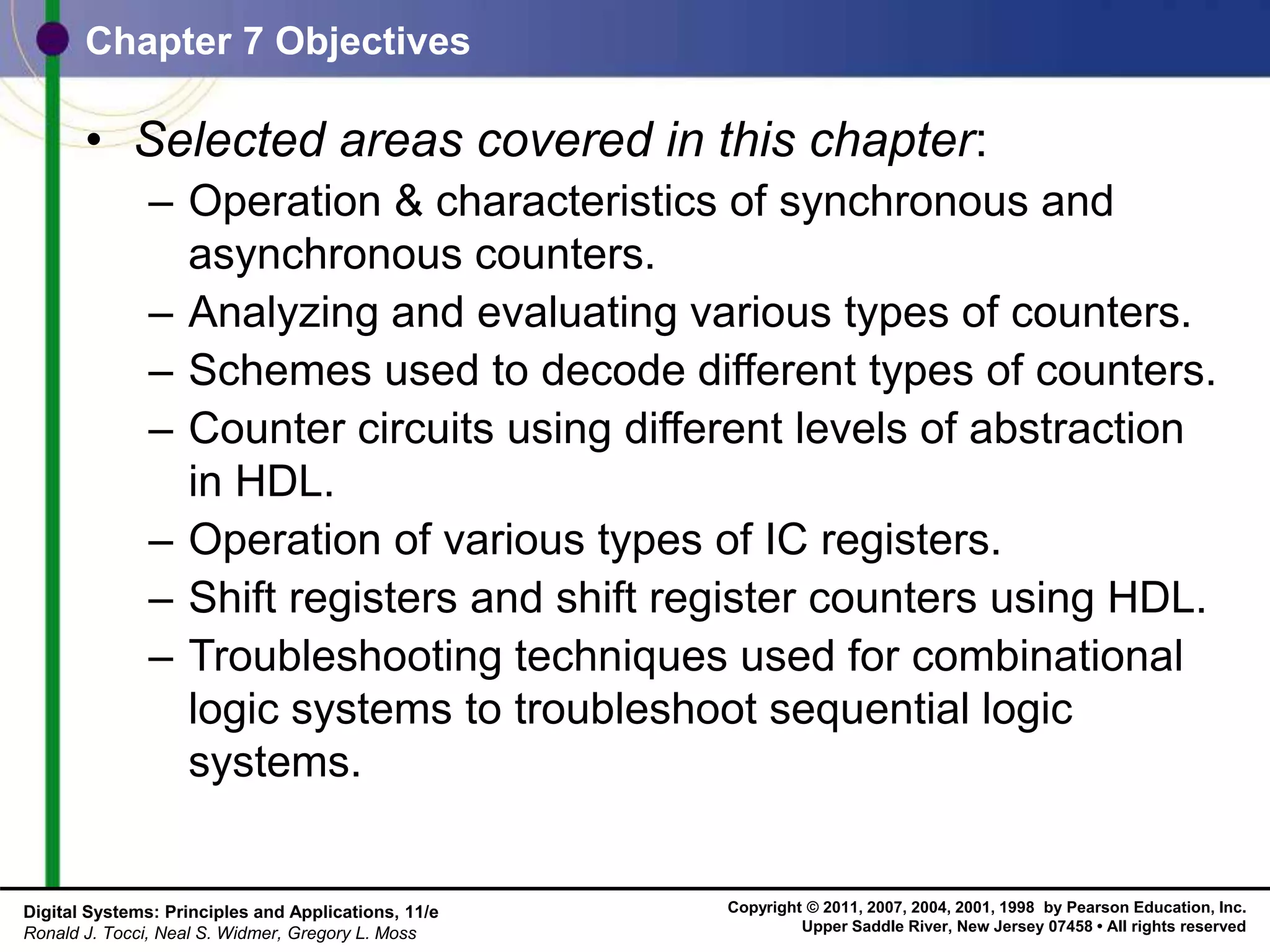 Chapter 7 Objectives

• Selected areas covered in this chapter:
– Operation & characteristics of synchronous and asynchronous counters.
– Analyzing and evaluating various types of counters.
– Schemes used to decode different types of counters.
– Counter circuits using different levels of abstraction in HDL.
– Operation of various types of IC registers.
– Shift registers and shift register counters using HDL.
– Troubleshooting techniques used for combinational logic systems to troubleshoot sequential logic systems.

Digital Systems: Principles and Applications, 11/e
Ronald J. Tocci, Neal S. Widmer, Gregory L. Moss

Copyright © 2011, 2007, 2004, 2001, 1998 by Pearson Education, Inc.
Upper Saddle River, New Jersey 07458 • All rights reserved